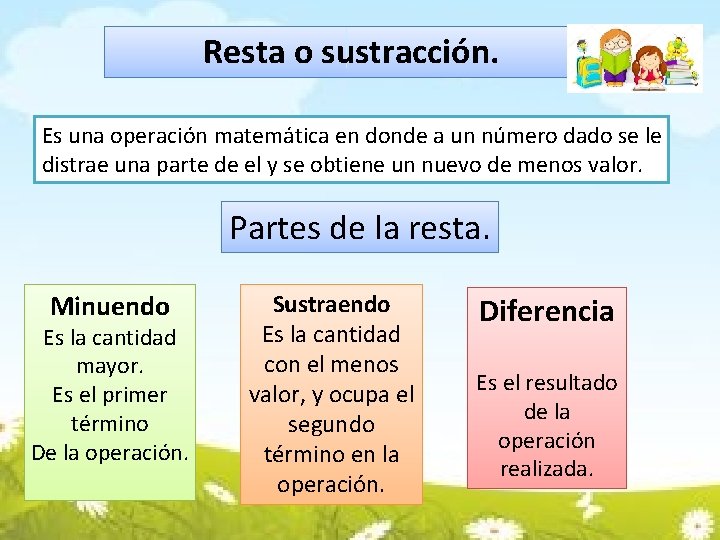 Resta o sustracción.

Es una operación matemática en donde a un número dado se le distrae una parte de el y se obtiene un nuevo de menos valor.

Partes de la resta.

Minuendo
Es la cantidad mayor.
Es el primer término
De la operación.

Sustraendo
Es la cantidad con el menos valor, y ocupa el segundo término en la operación.

Diferencia

Es el resultado de la operación realizada.